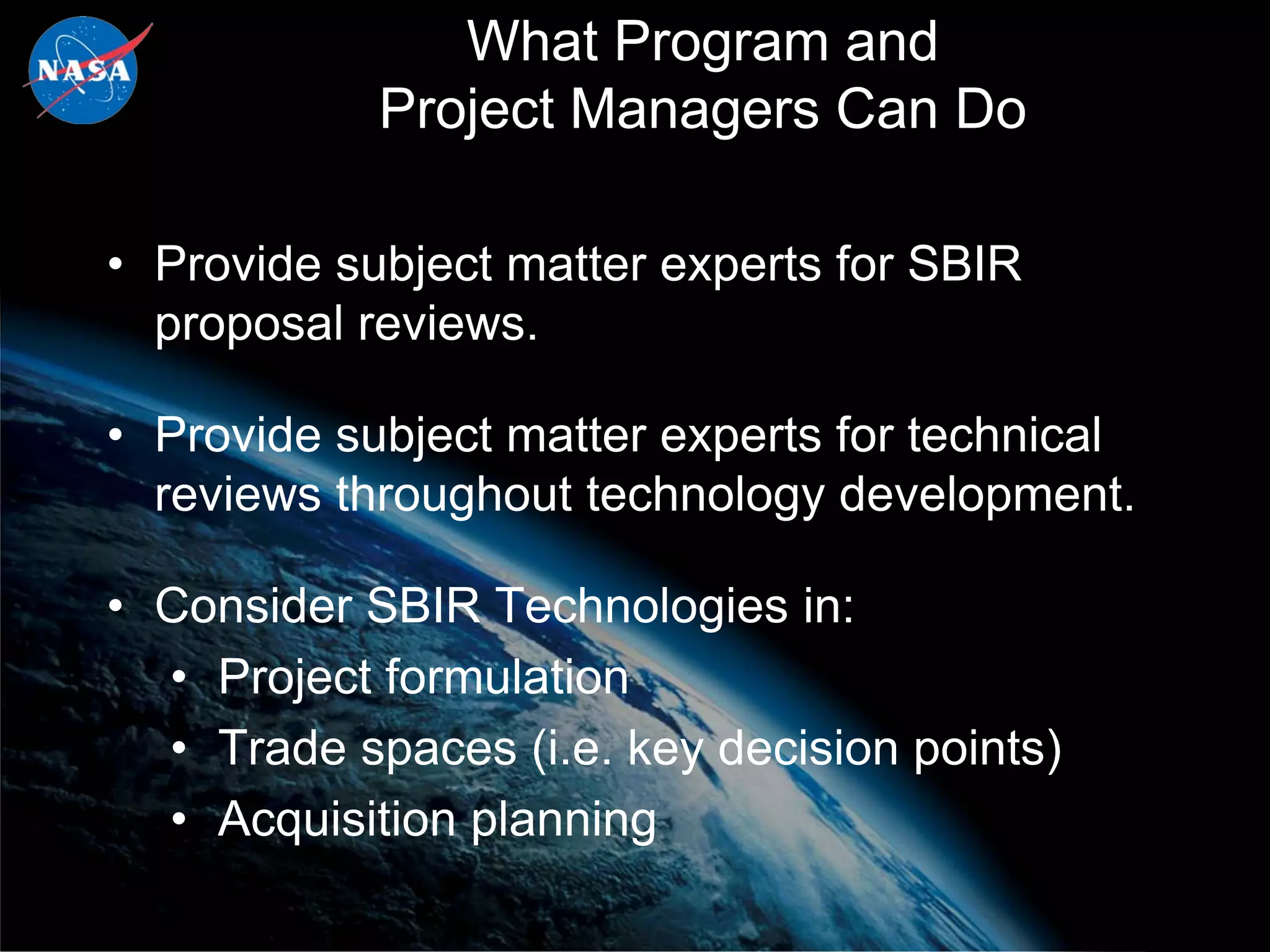 NASA

What Program and Project Managers Can Do

• Provide subject matter experts for SBIR proposal reviews.

• Provide subject matter experts for technical reviews throughout technology development.

• Consider SBIR Technologies in:
  • Project formulation
  • Trade spaces (i.e. key decision points)
  • Acquisition planning